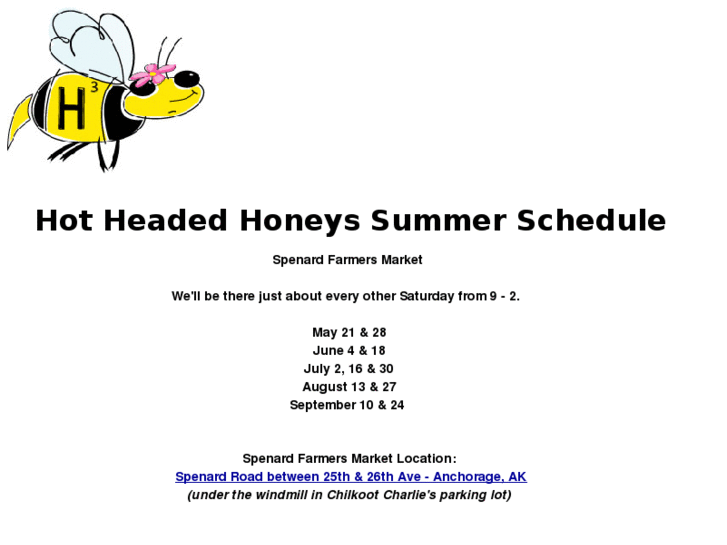 $H^3$

Hot Headed Honeys Summer Schedule

Spenard Farmers Market

We'll be there just about every other Saturday from 9 - 2.

May 21 & 28
June 4 & 18
July 2, 16 & 30
August 13 & 27
September 10 & 24

Spenard Farmers Market Location:
Spenard Road between 25th & 26th Ave - Anchorage, AK
(under the windmill in Chilkoot Charlie's parking lot)